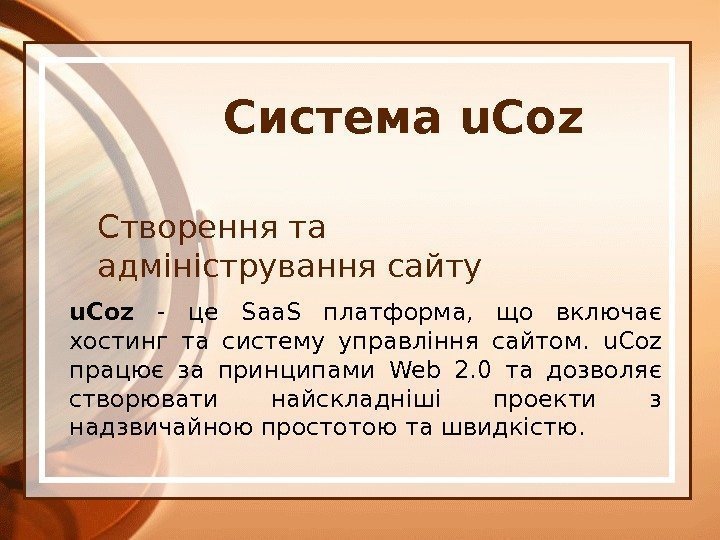 Система uCoz

Створення та адміністрування сайту

uCoz - це SaaS платформа, що включає хостинг та систему управління сайтом. uCoz працює за принципами Web 2.0 та дозволяє створювати найскладніші проекти з надзвичайною простотою та швидкістю.